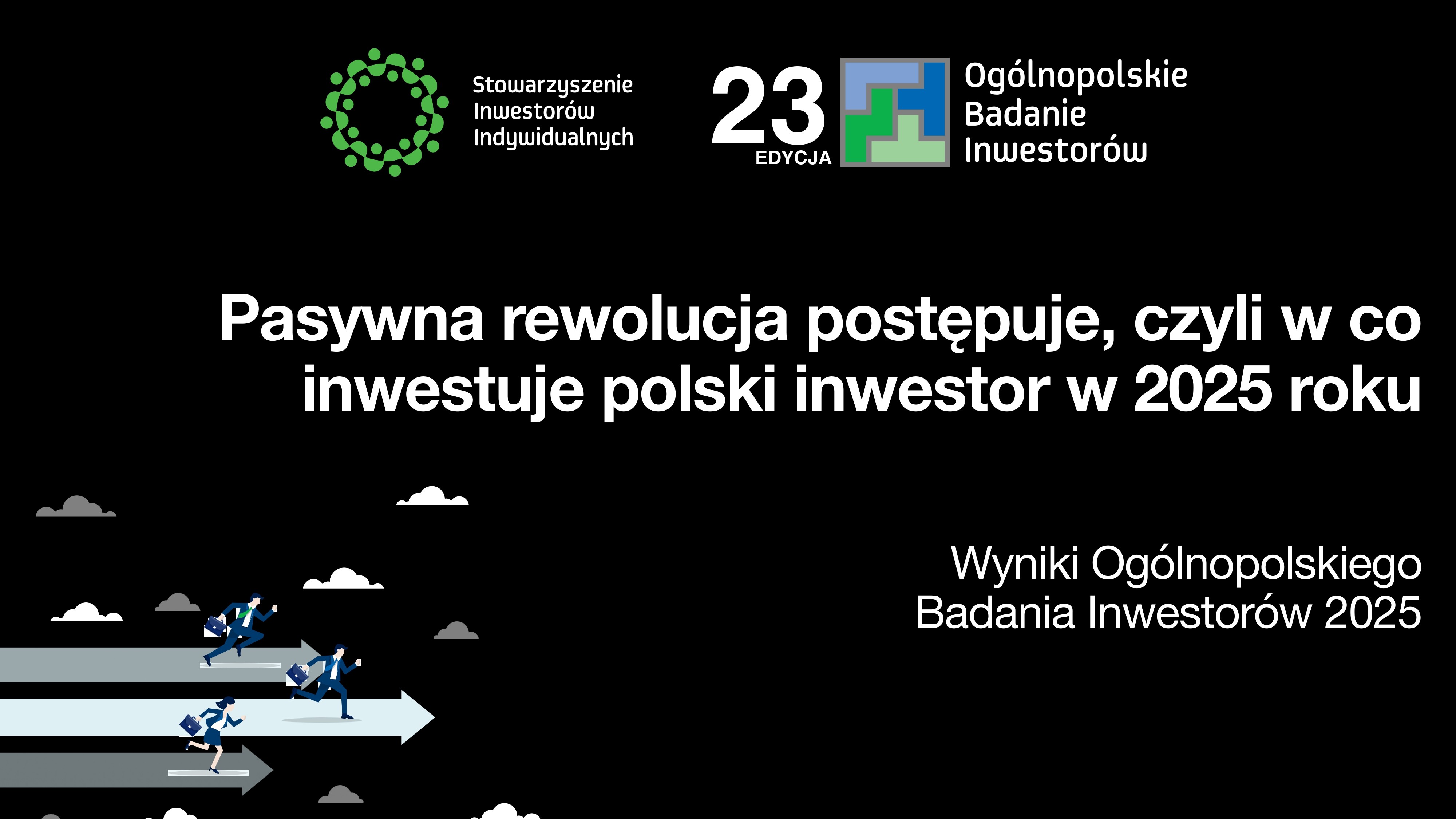 Stowarzyszenie Inwestorów Indywidualnych

23 EDYCJA

Ogólnopolskie Badanie Inwestorów

Pasywna rewolucja postępuje, czyli w co inwestuje polski inwestor w 2025 roku

Wyniki Ogólnopolskiego Badania Inwestorów 2025